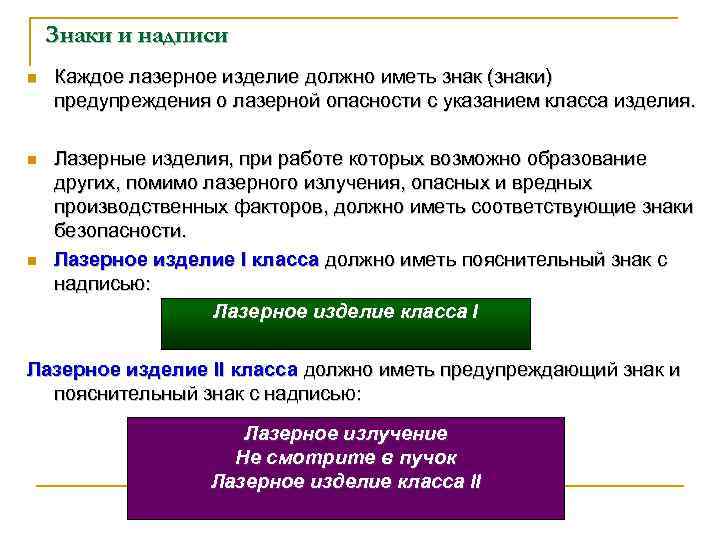 Знаки и надписи

Каждое лазерное изделие должно иметь знак (знаки) предупреждения о лазерной опасности с указанием класса изделия.

Лазерные изделия, при работе которых возможно образование других, помимо лазерного излучения, опасных и вредных производственных факторов, должно иметь соответствующие знаки безопасности.

Лазерное изделие I класса должно иметь пояснительный знак с надписью:

Лазерное изделие класса I

Лазерное изделие II класса должно иметь предупреждающий знак и пояснительный знак с надписью:

Лазерное излучение
Не смотрите в пучок
Лазерное изделие класса II